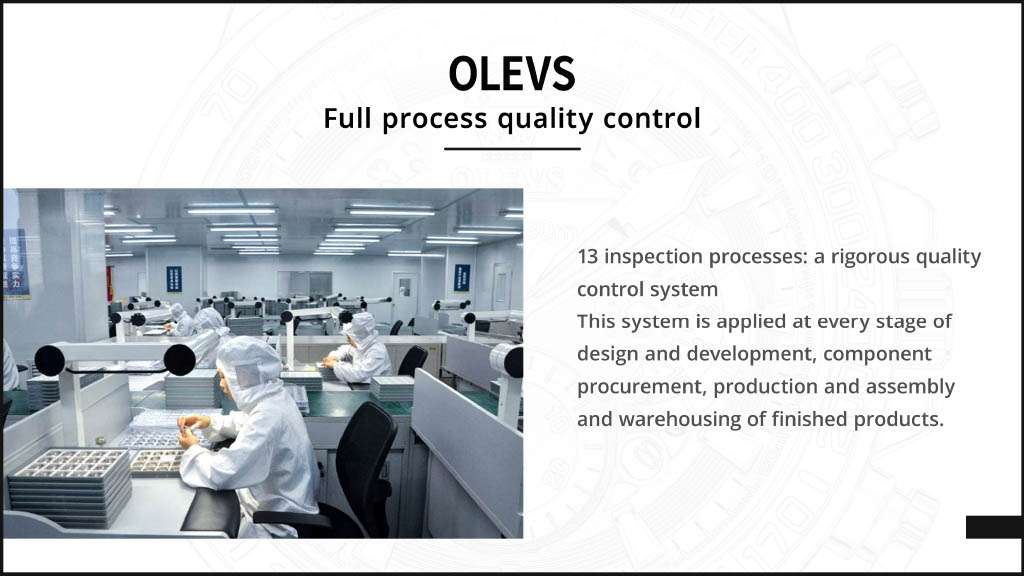 OLEVS
Full process quality control

13 inspection processes: a rigorous quality control system
This system is applied at every stage of design and development, component procurement, production and assembly and warehousing of finished products.